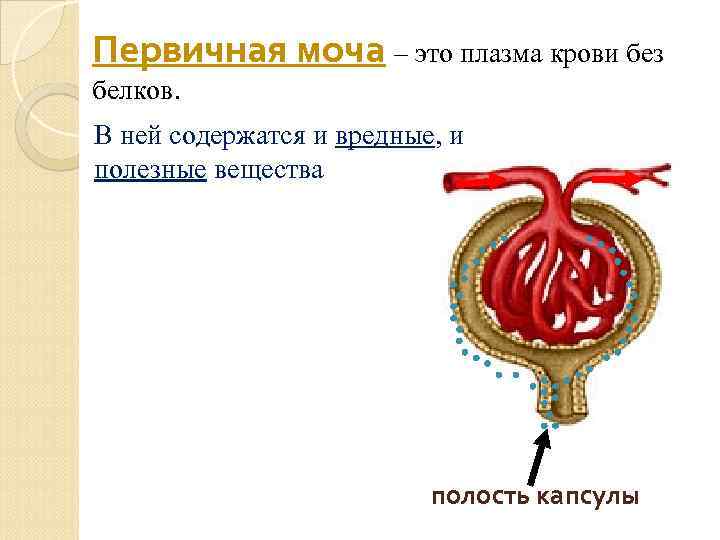 Первичная моча – это плазма крови без белков.

В ней содержатся и вредные, и полезные вещества

полость капсулы